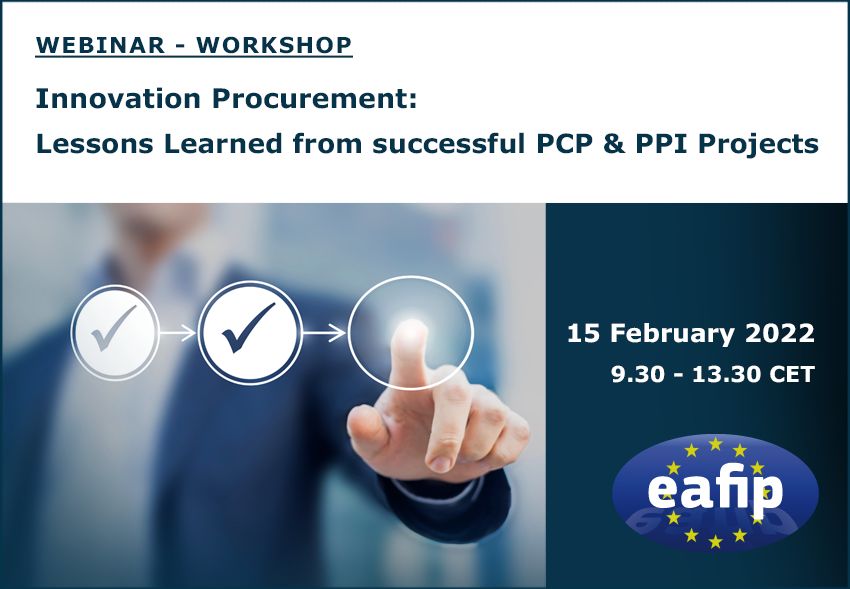 WEBINAR - WORKSHOP

Innovation Procurement:
Lessons Learned from successful PCP & PPI Projects

15 February 2022
9.30 - 13.30 CET

eafip